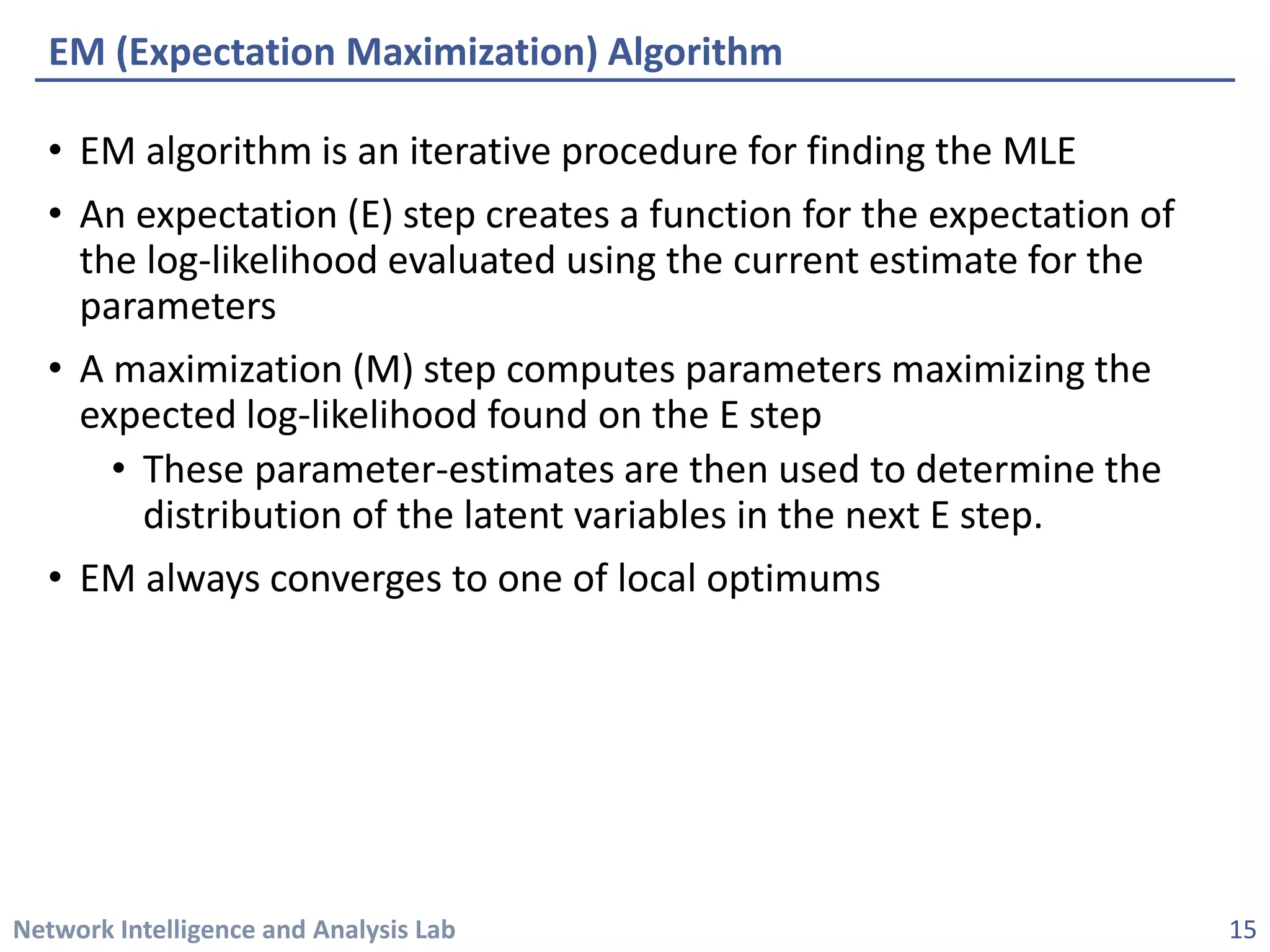 EM (Expectation Maximization) Algorithm

• EM algorithm is an iterative procedure for finding the MLE

• An expectation (E) step creates a function for the expectation of the log-likelihood evaluated using the current estimate for the parameters

• A maximization (M) step computes parameters maximizing the expected log-likelihood found on the E step

• These parameter-estimates are then used to determine the distribution of the latent variables in the next E step.

• EM always converges to one of local optimums

Network Intelligence and Analysis Lab

15